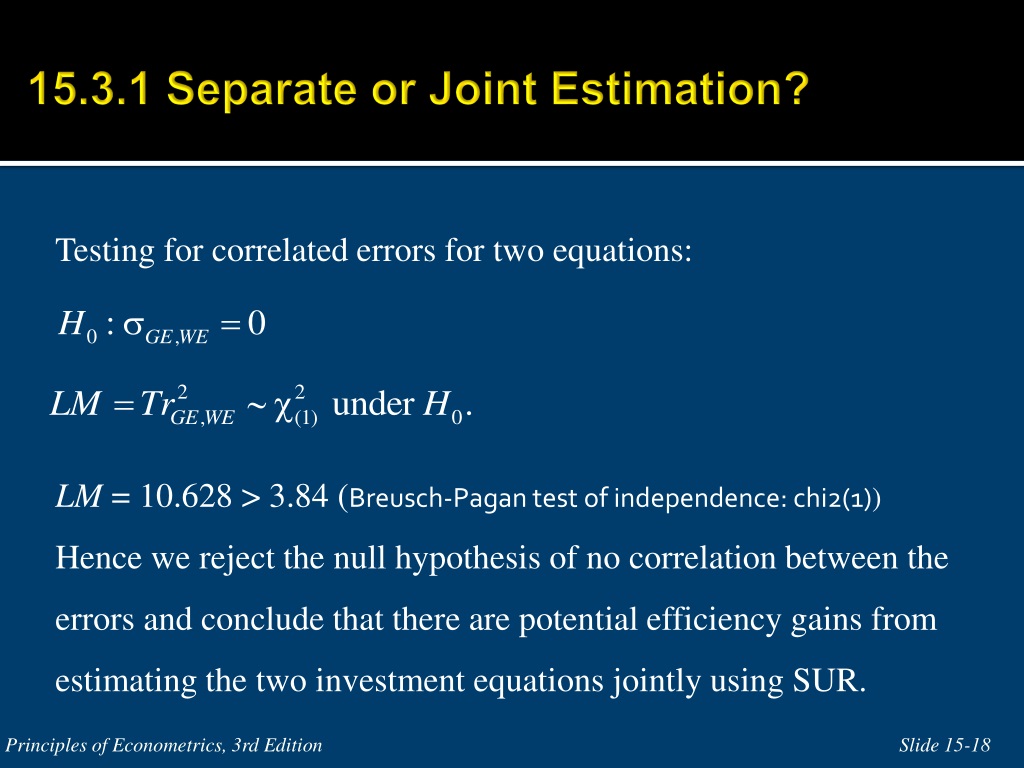 15.3.1 Separate or Joint Estimation?

Testing for correlated errors for two equations:

$H_0 : \sigma_{GE,WE} = 0$

$LM = Tr^2_{GE,WE} \sim \chi^2_{(1)}$ under $H_0$.

$LM = 10.628 > 3.84$ (Breusch-Pagan test of independence: chi2(1))

Hence we reject the null hypothesis of no correlation between the errors and conclude that there are potential efficiency gains from estimating the two investment equations jointly using SUR.

Principles of Econometrics, 3rd Edition

Slide 15-18